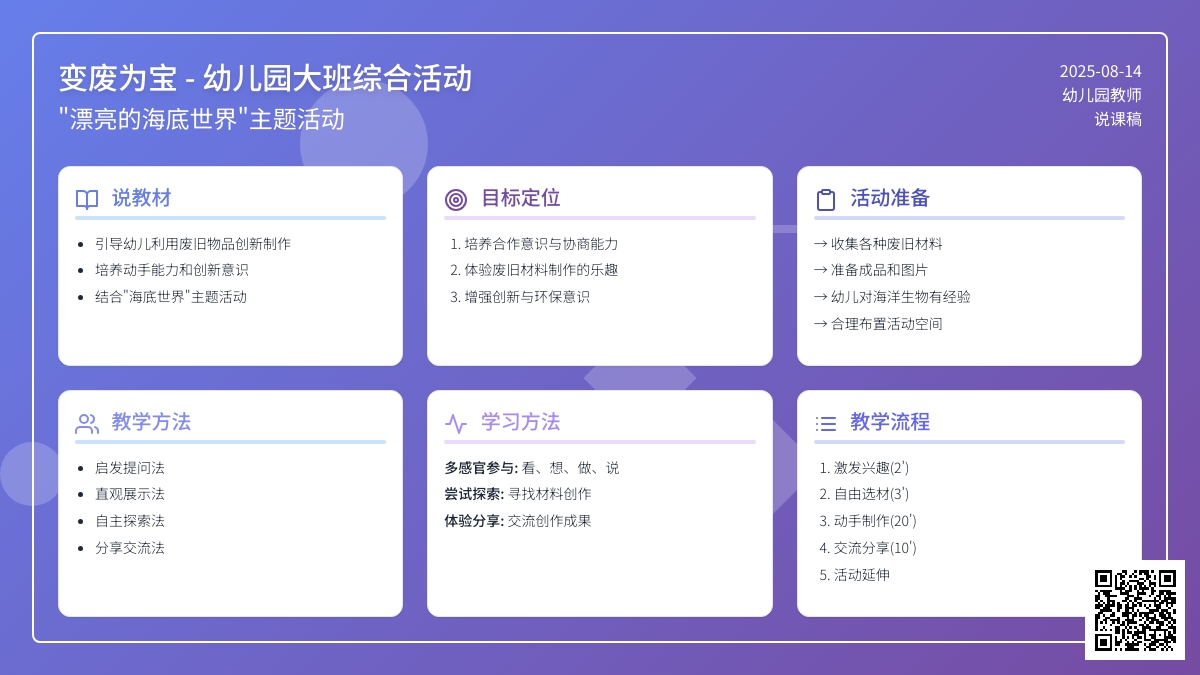 变废为宝 - 幼儿园大班综合活动
"漂亮的海底世界"主题活动

2025-08-14
幼儿园教师
说课稿

说教材

- 引导幼儿利用废旧物品创新制作
- 培养动手能力和创新意识
- 结合"海底世界"主题活动

目标定位

1. 培养合作意识与协商能力
2. 体验废旧材料制作的乐趣
3. 增强创新与环保意识

活动准备

→ 收集各种废旧材料
→ 准备成品和图片
→ 幼儿对海洋生物有经验
→ 合理布置活动空间

教学方法

- 启发提问法
- 直观展示法
- 自主探索法
- 分享交流法

学习方法

多感官参与: 看、想、做、说
尝试探索: 寻找材料创作
体验分享: 交流创作成果

教学流程

1. 激发兴趣(2')
2. 自由选材(3')
3. 动手制作(20')
4. 交流分享(10')
5. 活动延伸